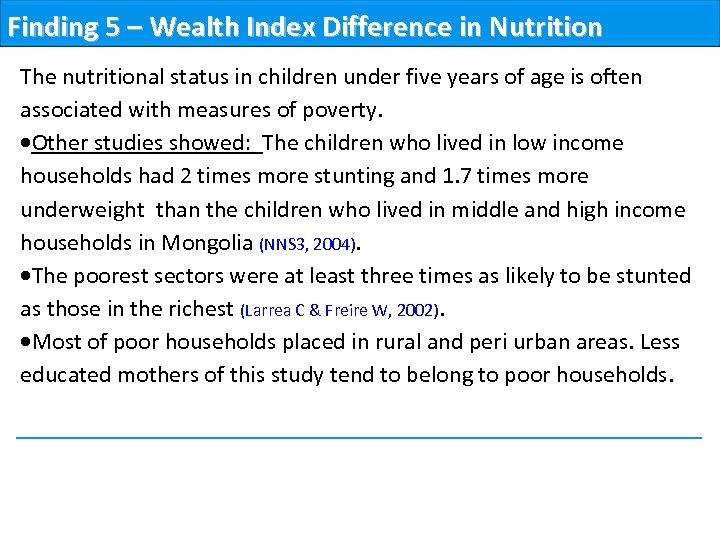 Finding 5 – Wealth Index Difference in Nutrition

The nutritional status in children under five years of age is often associated with measures of poverty.
•Other studies showed: The children who lived in low income households had 2 times more stunting and 1.7 times more underweight than the children who lived in middle and high income households in Mongolia (NNS3, 2004).
•The poorest sectors were at least three times as likely to be stunted as those in the richest (Larrea C & Freire W, 2002).
•Most of poor households placed in rural and peri urban areas. Less educated mothers of this study tend to belong to poor households.